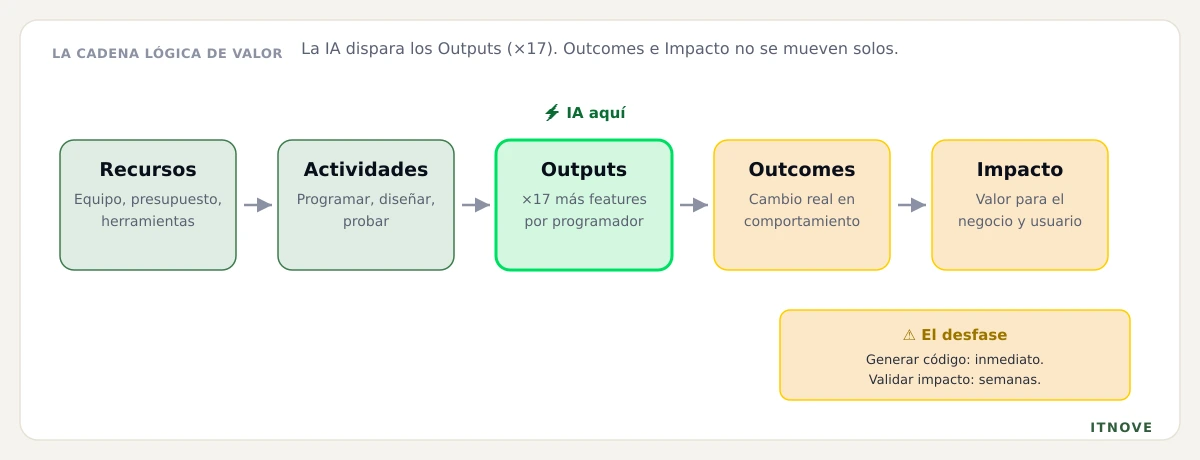 LA CADENA LÓGICA DE VALOR La IA dispara los Outputs (×17). Outcomes e Impacto no se mueven solos.

⚡ IA aquí

Recursos
Equipo, presupuesto, herramientas

Actividades
Programar, diseñar, probar

Outputs
×17 más features por programador

Outcomes
Cambio real en comportamiento

Impacto
Valor para el negocio y usuario

⚠ El desfase
Generar código: inmediato.
Validar impacto: semanas.

ITNOVE